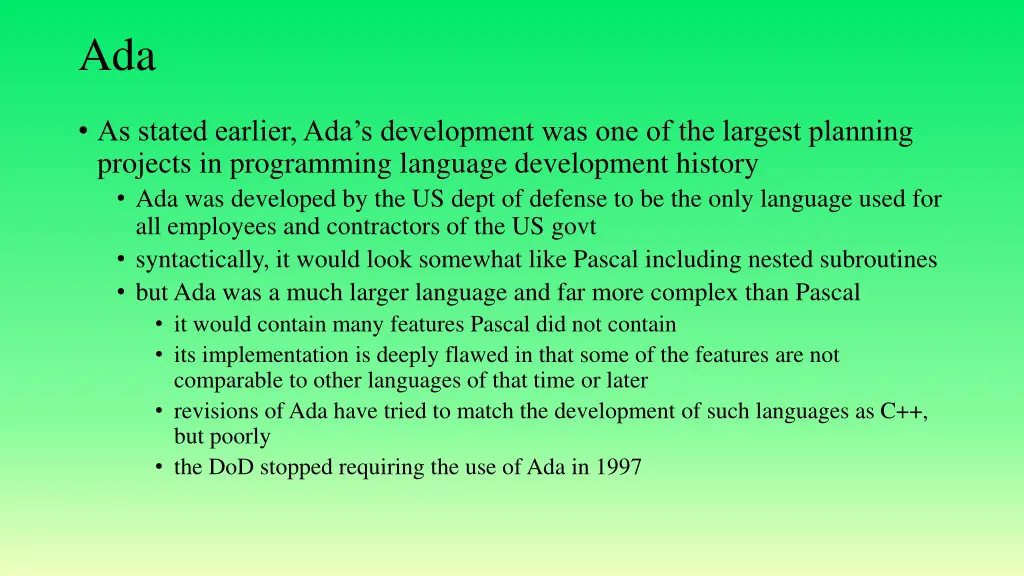 Ada

• As stated earlier, Ada's development was one of the largest planning projects in programming language development history
  • Ada was developed by the US dept of defense to be the only language used for all employees and contractors of the US govt
  • syntactically, it would look somewhat like Pascal including nested subroutines
  • but Ada was a much larger language and far more complex than Pascal
    • it would contain many features Pascal did not contain
    • its implementation is deeply flawed in that some of the features are not comparable to other languages of that time or later
    • revisions of Ada have tried to match the development of such languages as C++, but poorly
    • the DoD stopped requiring the use of Ada in 1997